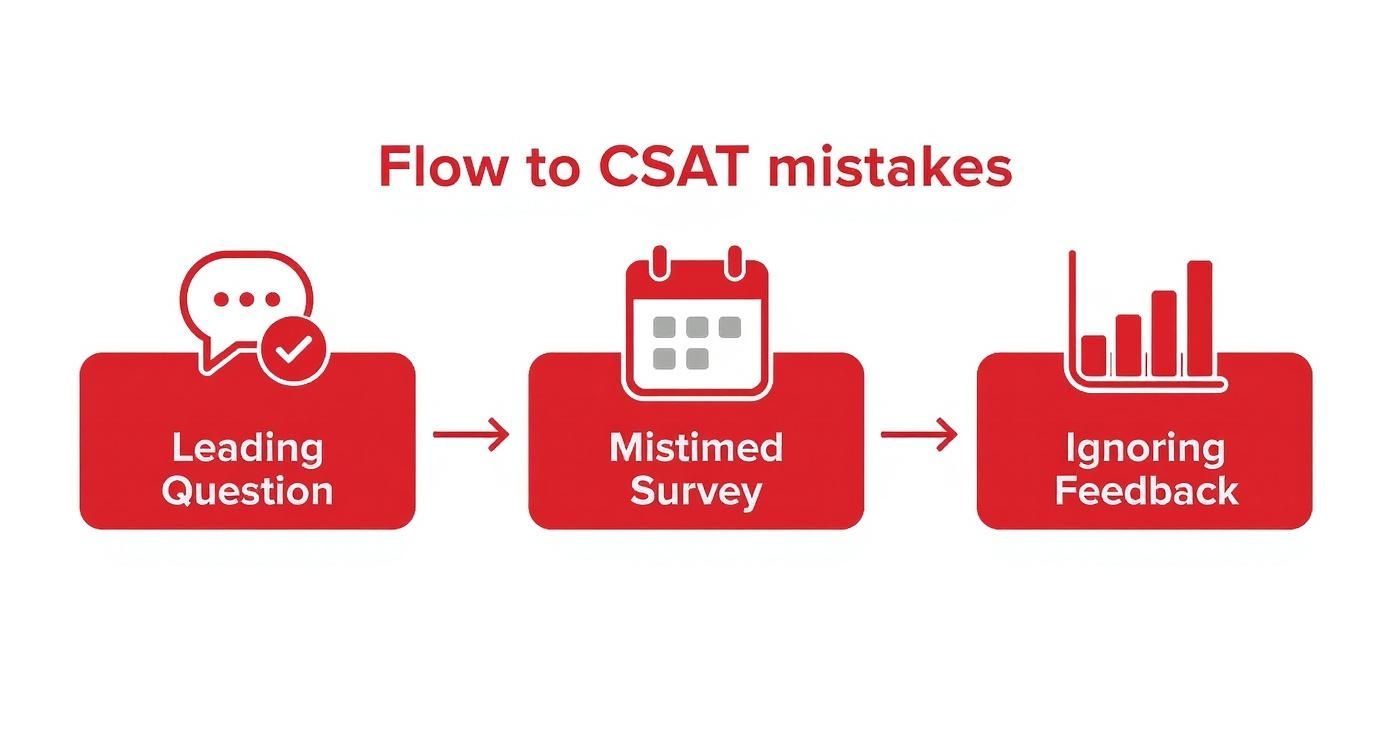 Flow to CSAT mistakes

Leading Question

Mistimed Survey

Ignoring Feedback